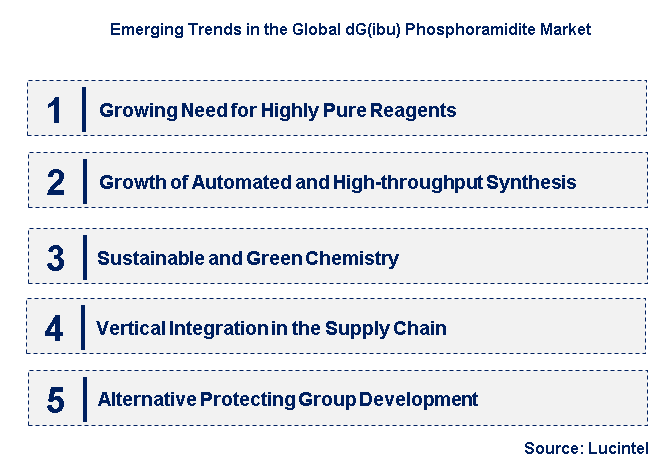 Emerging Trends in the Global dG(ibu) Phosphoramidite Market

1 Growing Need for Highly Pure Reagents

2 Growth of Automated and High-throughput Synthesis

3 Sustainable and Green Chemistry

4 Vertical Integration in the Supply Chain

5 Alternative Protecting Group Development

Source: Lucintel